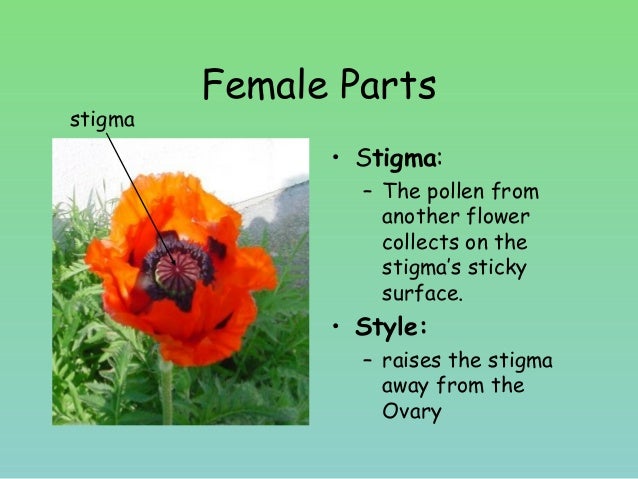 Female Parts

stigma

• Stigma:
– The pollen from another flower collects on the stigma's sticky surface.

• Style:
– raises the stigma away from the Ovary